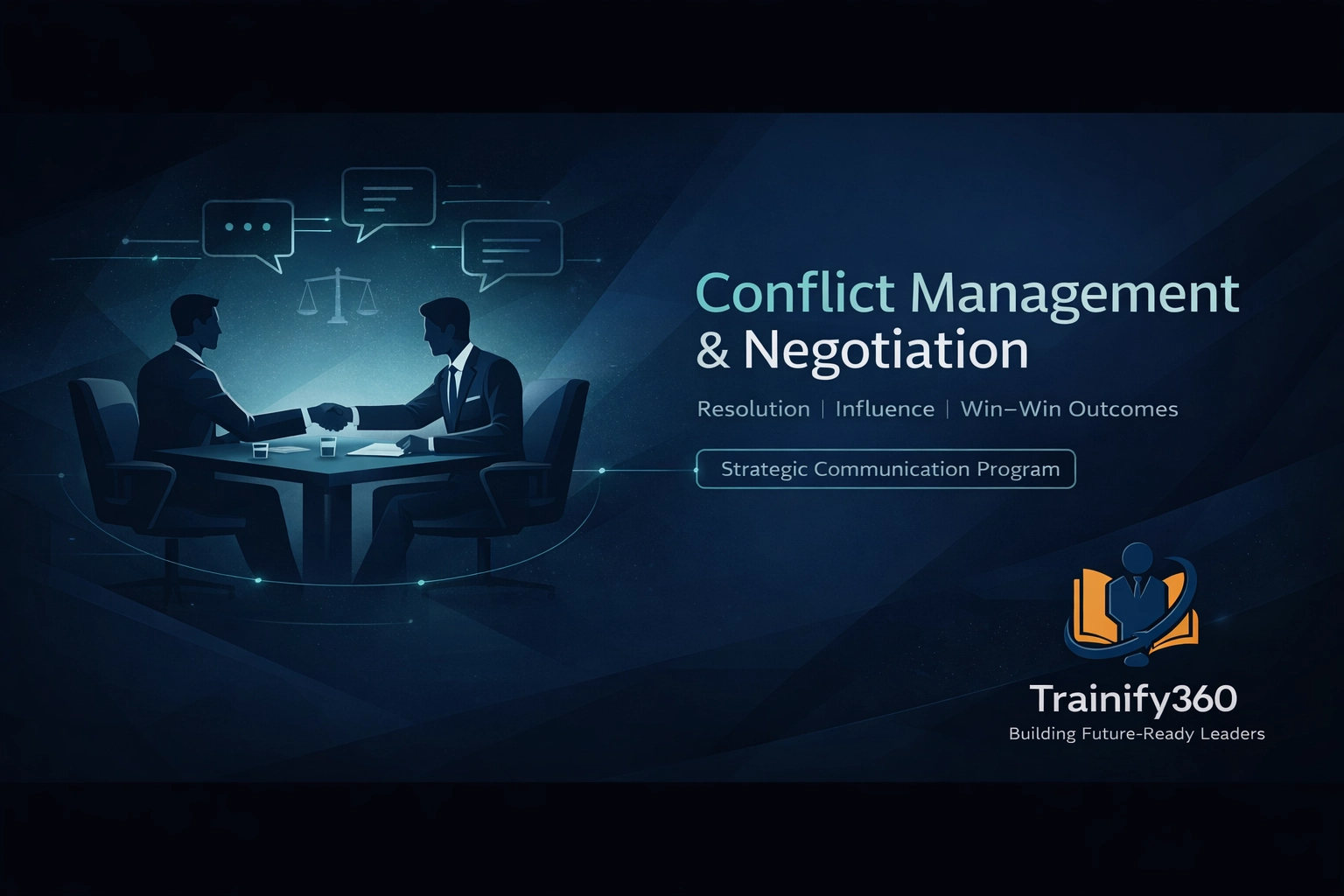 Conflict Management & Negotiation

Resolution | Influence | Win–Win Outcomes

Strategic Communication Program

Trainify360
Building Future-Ready Leaders